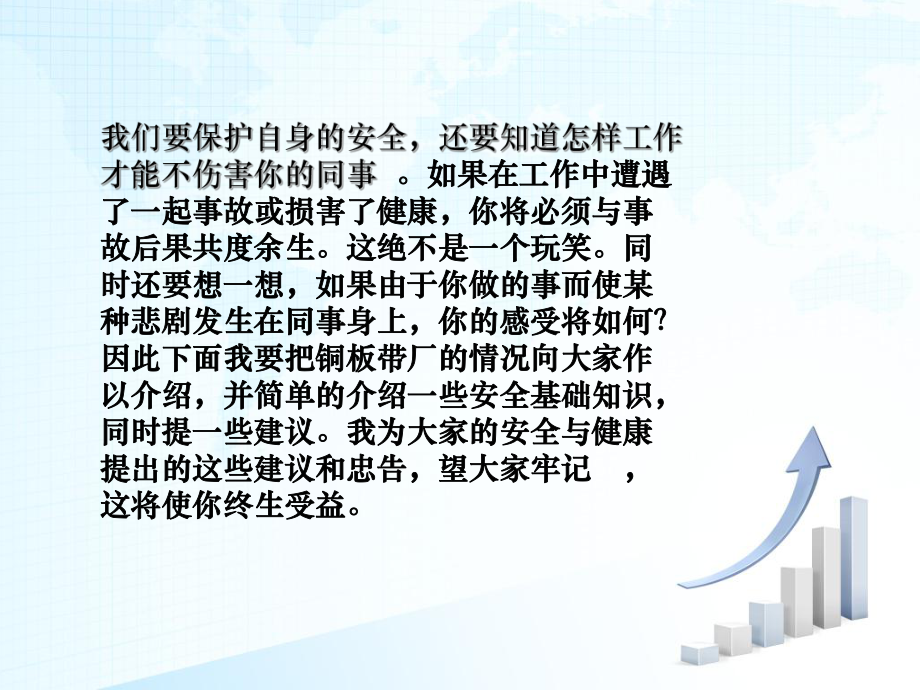 我们要保护自身的安全，还要知道怎样工作才能不伤害你的同事 。如果在工作中遭遇了一起事故或损害了健康，你将必须与事故后果共度余生。这绝不是一个玩笑。同时还要想一想，如果由于你做的事而使某种悲剧发生在同事身上，你的感受将如何?因此下面我要把铜板带厂的情况向大家作以介绍，并简单的介绍一些安全基础知识，同时提一些建议。我为大家的安全与健康提出的这些建议和忠告，望大家牢记 ，这将使你终生受益。